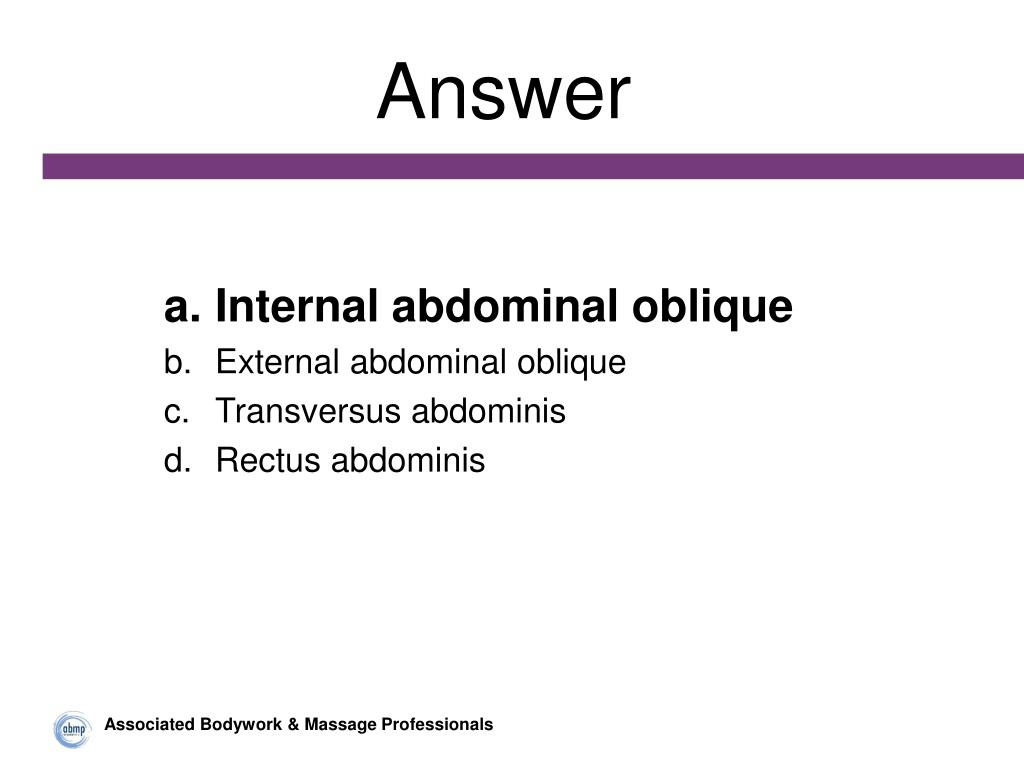 Answer

a. Internal abdominal oblique
b. External abdominal oblique
c. Transversus abdominis
d. Rectus abdominis

abmp

Associated Bodywork & Massage Professionals